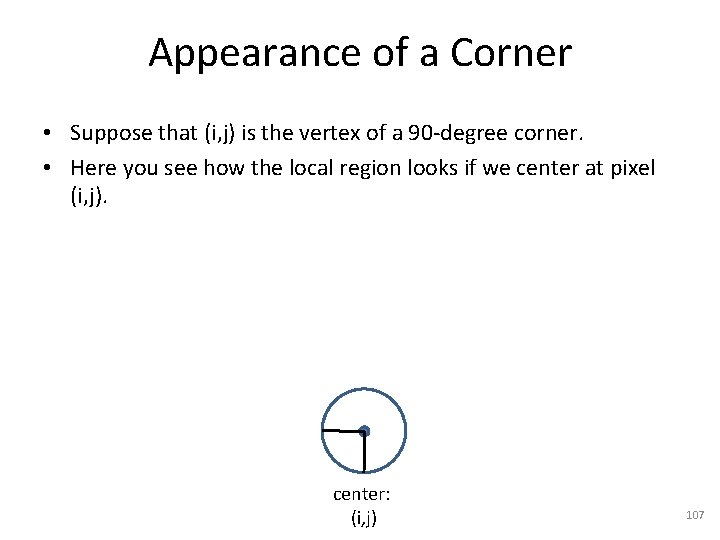 Appearance of a Corner

• Suppose that (i,j) is the vertex of a 90-degree corner.
• Here you see how the local region looks if we center at pixel (i,j).

center:
(i,j)

107